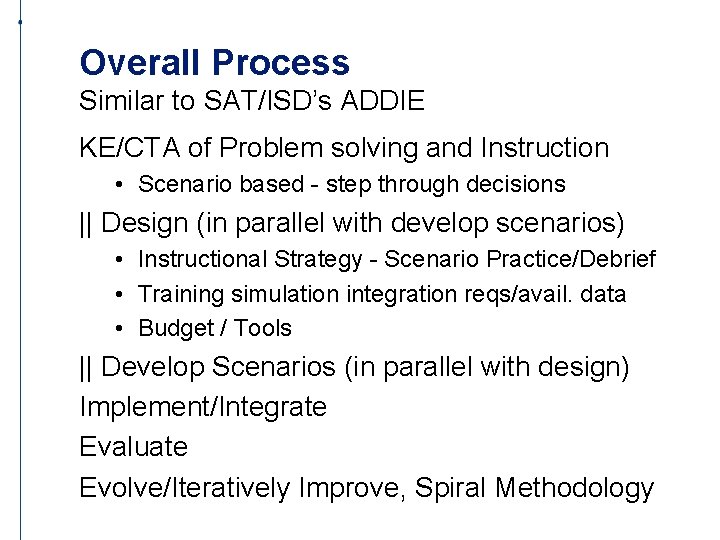 Overall Process
Similar to SAT/ISD's ADDIE

KE/CTA of Problem solving and Instruction
• Scenario based - step through decisions

|| Design (in parallel with develop scenarios)
• Instructional Strategy - Scenario Practice/Debrief
• Training simulation integration reqs/avail. data
• Budget / Tools

|| Develop Scenarios (in parallel with design)

Implement/Integrate

Evaluate

Evolve/Iteratively Improve, Spiral Methodology